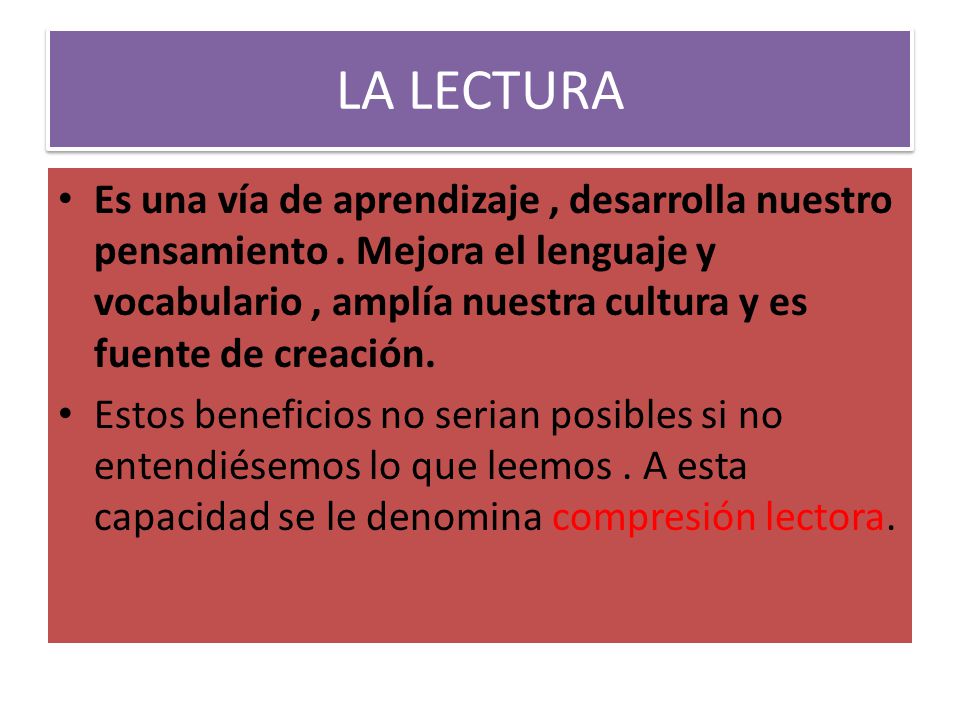 LA LECTURA

• Es una vía de aprendizaje , desarrolla nuestro pensamiento . Mejora el lenguaje y vocabulario , amplía nuestra cultura y es fuente de creación.

• Estos beneficios no serian posibles si no entendiésemos lo que leemos . A esta capacidad se le denomina compresión lectora.